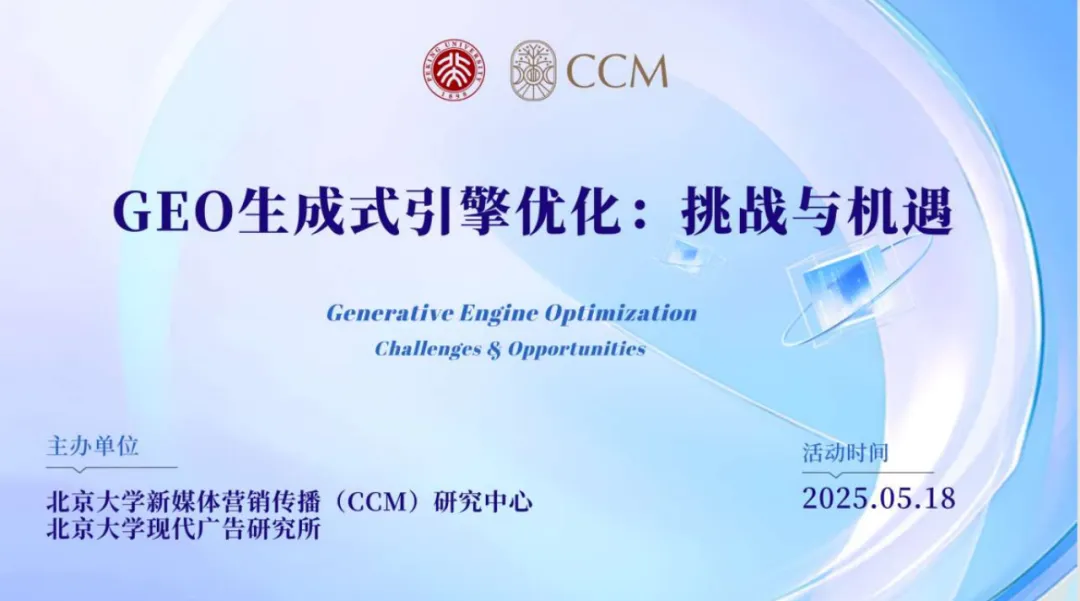 PEKING UNIVERSITY 1898

CCM

GEO生成式引擎优化：挑战与机遇

Generative Engine Optimization
Challenges & Opportunities

主办单位
北京大学新媒体营销传播（CCM）研究中心
北京大学现代广告研究所

活动时间
2025.05.18